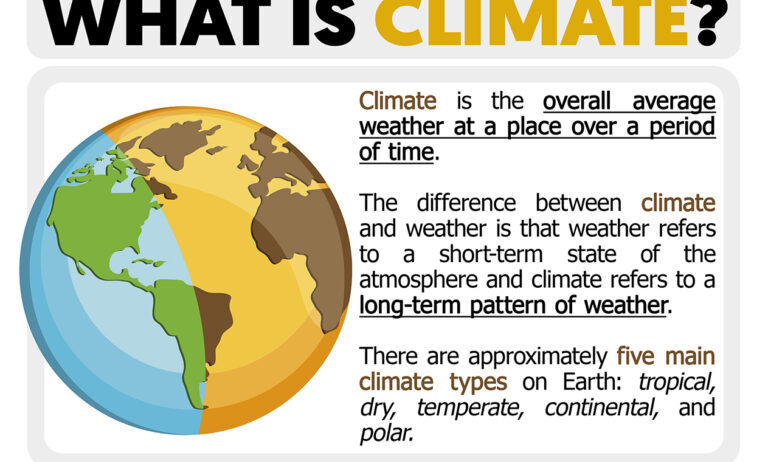 WHAT IS CLIMATE?

Climate is the overall average weather at a place over a period of time.

The difference between climate and weather is that weather refers to a short-term state of the atmosphere and climate refers to a long-term pattern of weather.

There are approximately five main climate types on Earth: tropical, dry, temperate, continental, and polar.